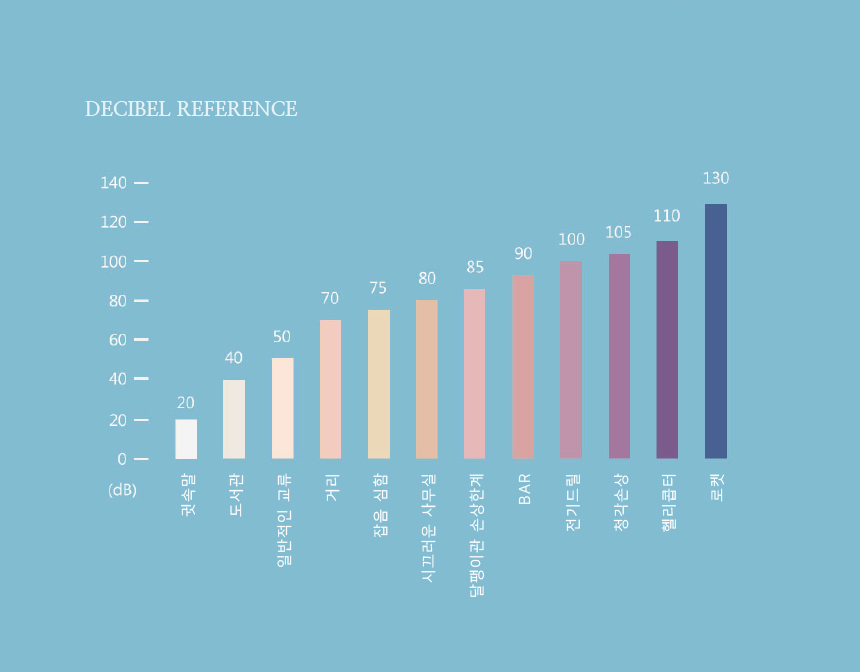 DECIBEL REFERENCE

140
120
100
80
60
40
20
0
(dB)

20
40
50
70
75
80
85
90
100
105
110
130

귓속말
도서관
일반적인 교류
거리
잡음 심함
시끄러운 사무실
달팽이관 손상한계
BAR
전기드릴
청각손상
헬리콥터
로켓